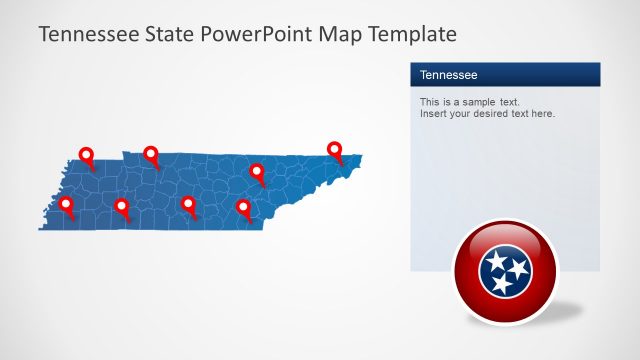 Tennessee State PowerPoint Map Template

Tennessee

This is a sample text.
Insert your desired text here.